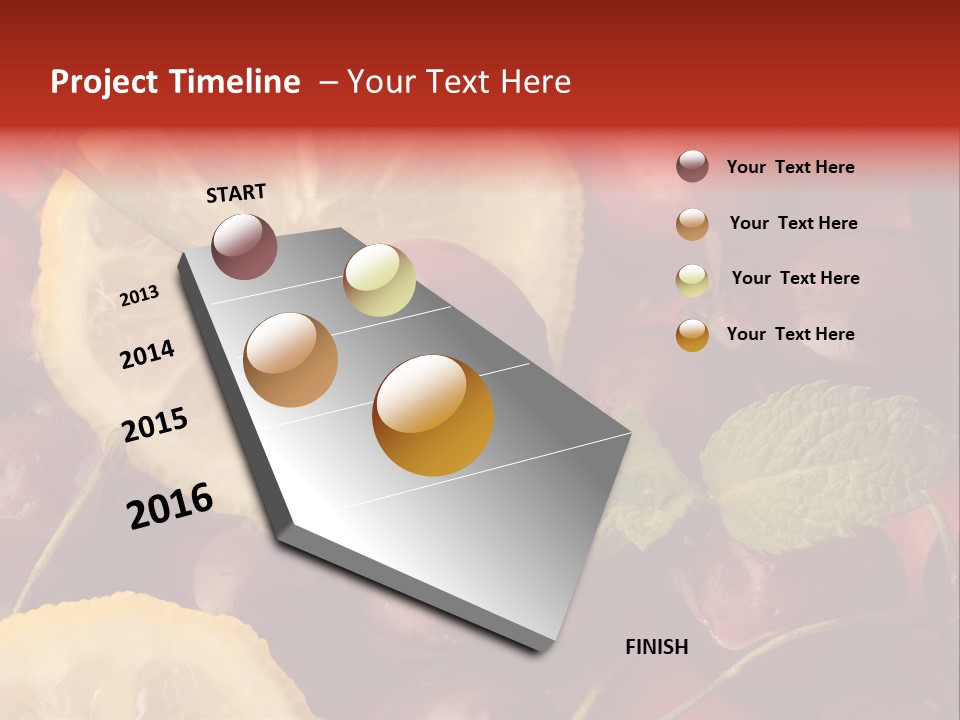 Project Timeline – Your Text Here

START

2013

2014

2015

2016

FINISH

Your Text Here

Your Text Here

Your Text Here

Your Text Here